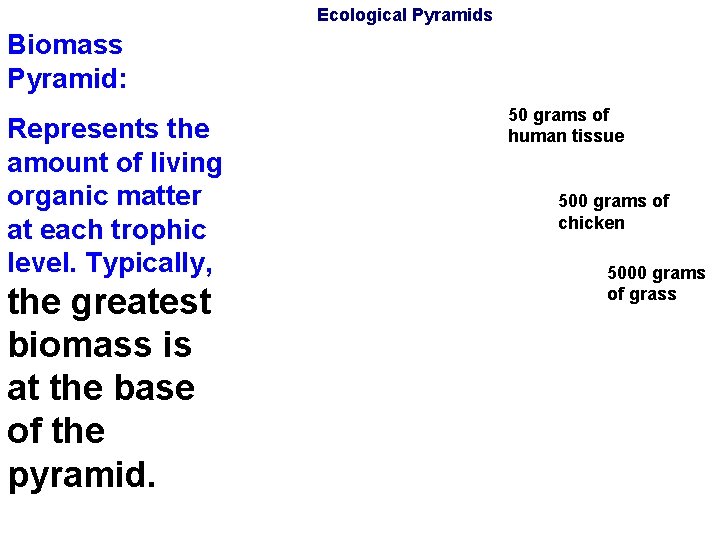 Ecological Pyramids

Biomass Pyramid:

Represents the amount of living organic matter at each trophic level. Typically, the greatest biomass is at the base of the pyramid.

50 grams of human tissue

500 grams of chicken

5000 grams of grass